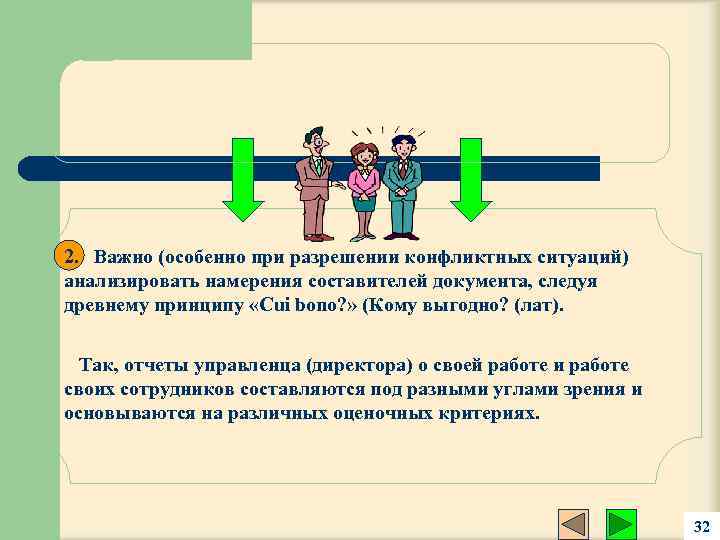 2. Важно (особенно при разрешении конфликтных ситуаций) анализировать намерения составителей документа, следуя древнему принципу «Cui bono?» (Кому выгодно? (лат).

Так, отчеты управленца (директора) о своей работе и работе своих сотрудников составляются под разными углами зрения и основываются на различных оценочных критериях.

32